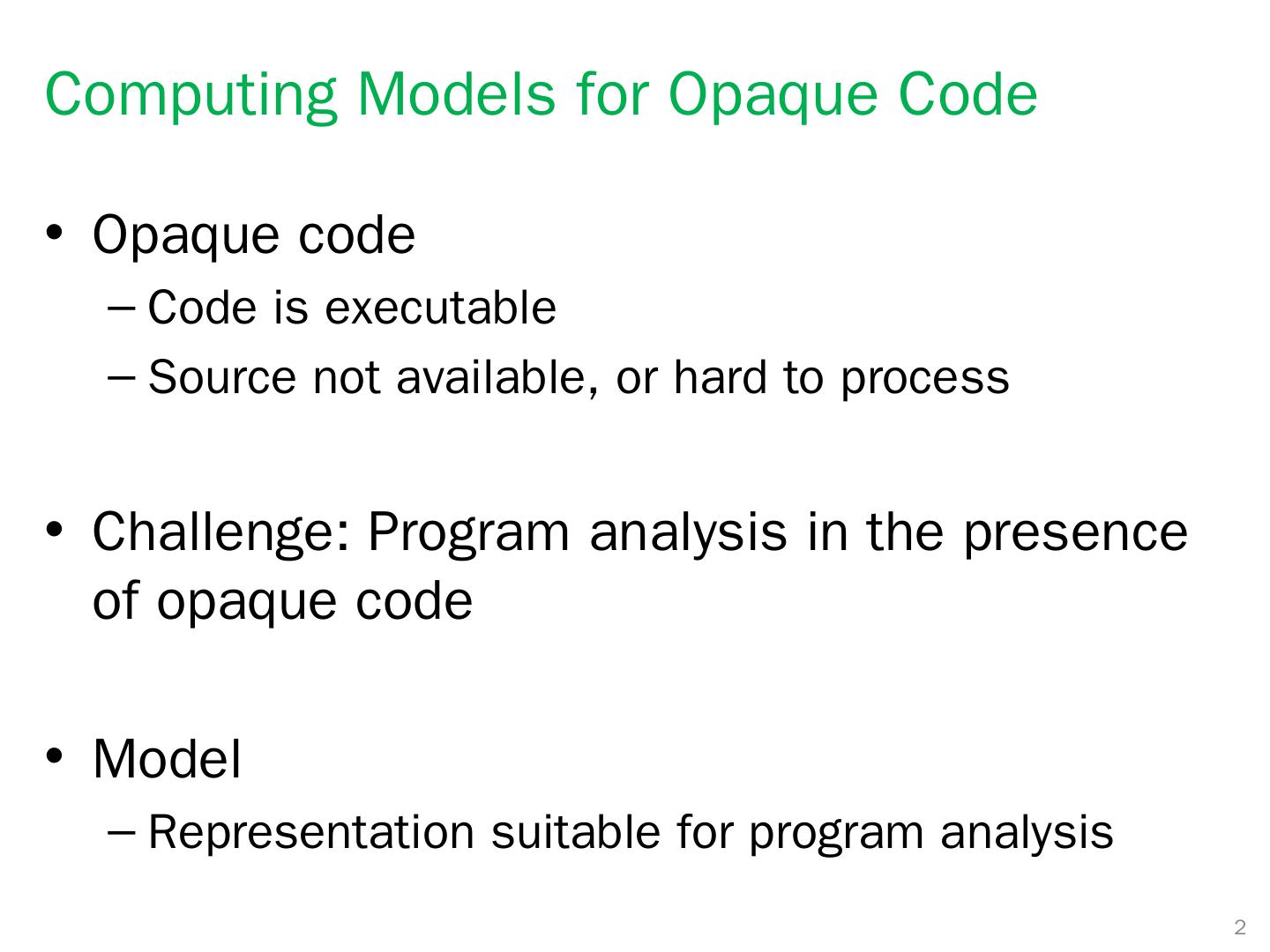 Computing Models for Opaque Code

• Opaque code
– Code is executable
– Source not available, or hard to process

• Challenge: Program analysis in the presence of opaque code

• Model
– Representation suitable for program analysis

2